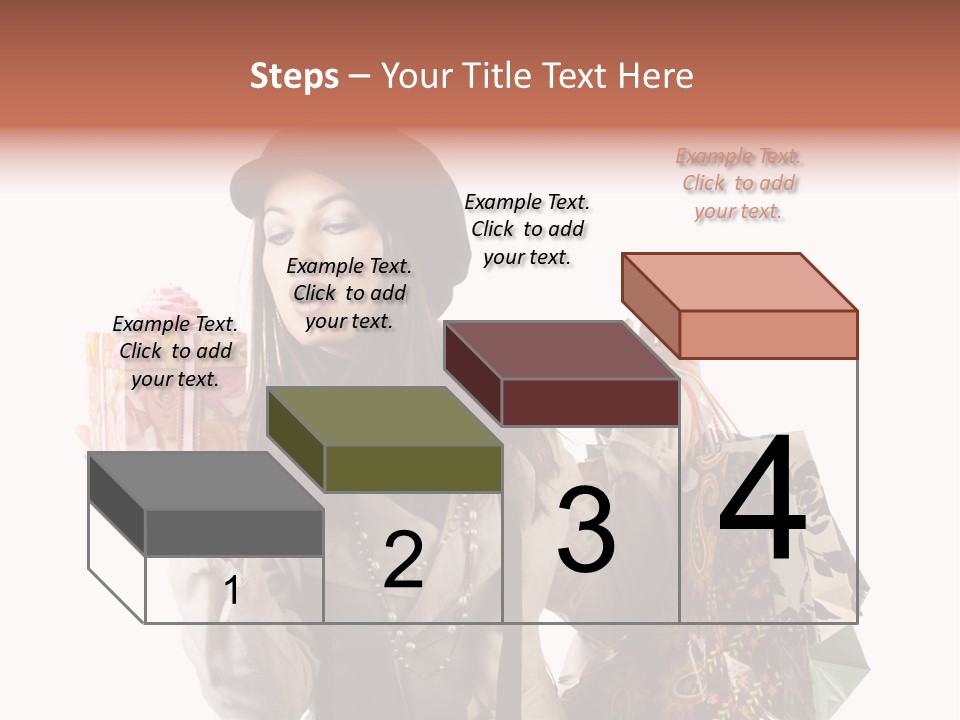 Steps – Your Title Text Here

Example Text. Click to add your text.

Example Text. Click to add your text.

Example Text. Click to add your text.

Example Text. Click to add your text.

1

2

3

4